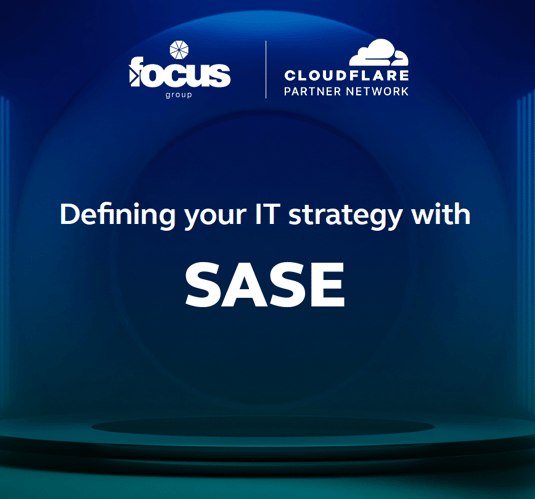 focus
group

CLOUDFLARE
PARTNER NETWORK

Defining your IT strategy with

SASE